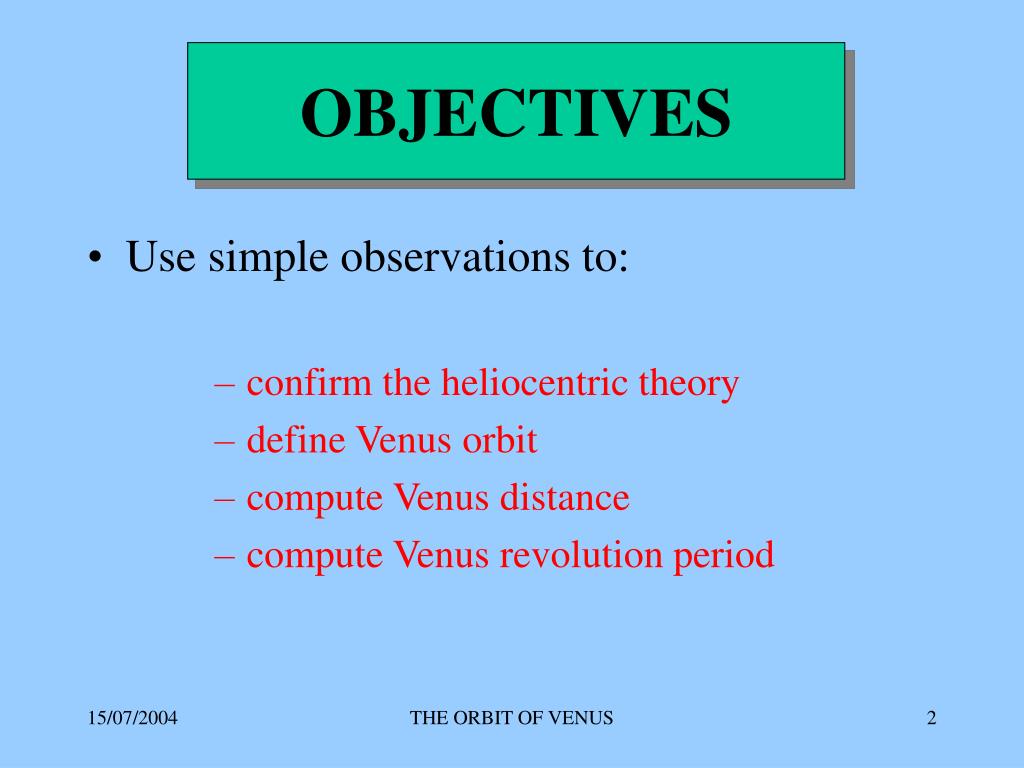 OBJECTIVES

• Use simple observations to:

– confirm the heliocentric theory
– define Venus orbit
– compute Venus distance
– compute Venus revolution period

15/07/2004

THE ORBIT OF VENUS

2